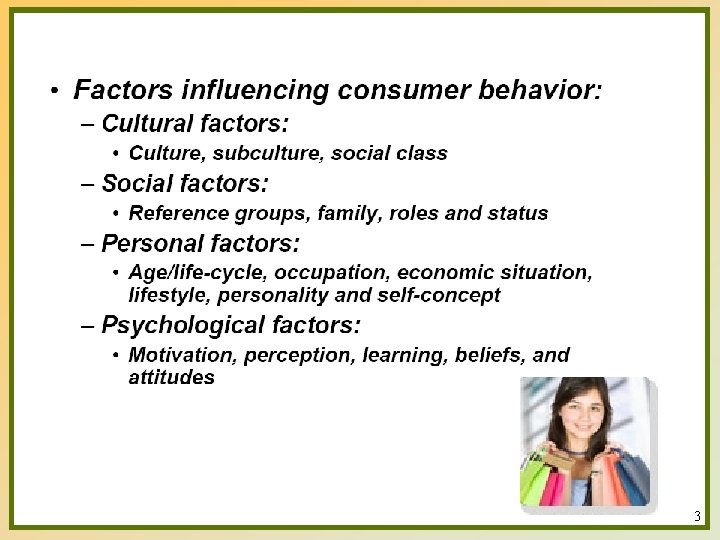 • Factors influencing consumer behavior:
– Cultural factors:
• Culture, subculture, social class
– Social factors:
• Reference groups, family, roles and status
– Personal factors:
• Age/life-cycle, occupation, economic situation, lifestyle, personality and self-concept
– Psychological factors:
• Motivation, perception, learning, beliefs, and attitudes

3